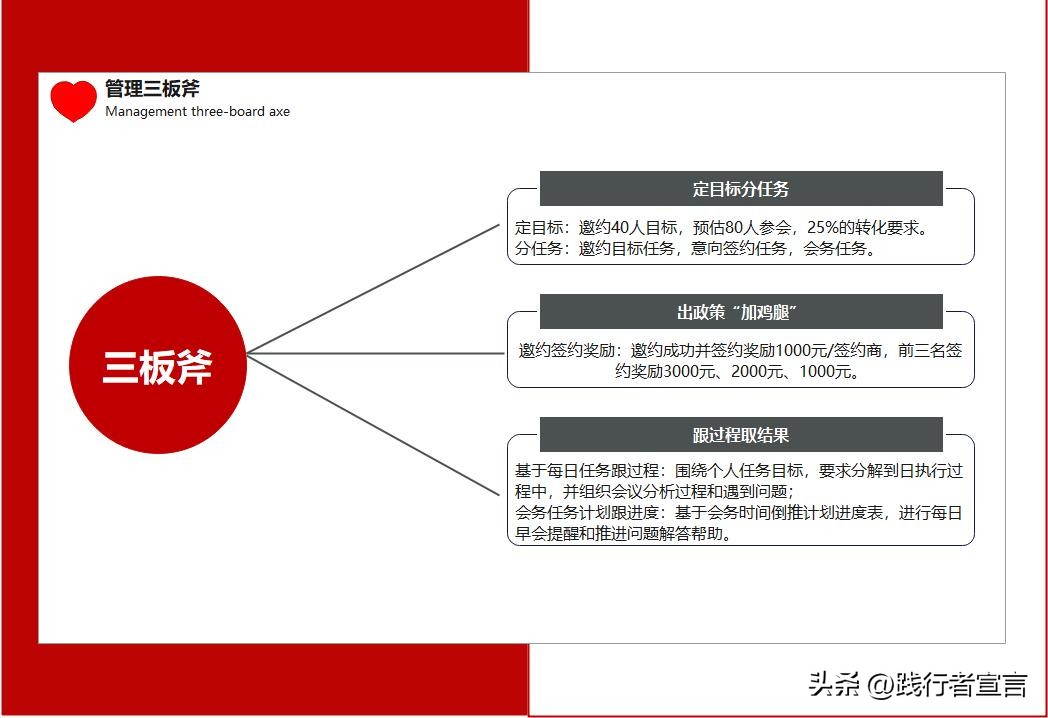 管理三板斧
Management three-board axe

三板斧

定目标分任务

定目标：邀约40人目标，预估80人参会，25%的转化要求。
分任务：邀约目标任务，意向签约任务，会务任务。

出政策“加鸡腿”

邀约签约奖励：邀约成功并签约奖励1000元/签约商，前三名签约奖励3000元、2000元、1000元。

跟过程取结果

基于每日任务跟过程：围绕个人任务目标，要求分解到日执行过程中，并组织会议分析过程和遇到问题；
会务任务计划跟进度：基于会务时间倒推计划进度表，进行每日早会提醒和推进问题解答帮助。

头条 @践行者宣言